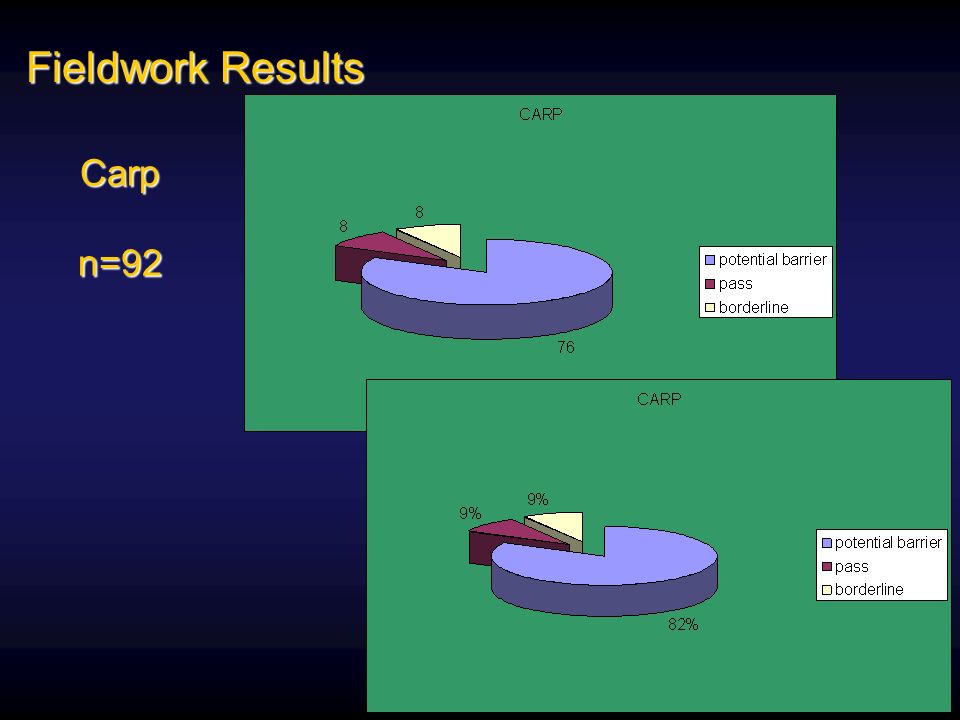 Fieldwork Results

Carp

n=92

CARP

8

8

76

potential barrier
pass
borderline

CARP

9%

9%

82%

potential barrier
pass
borderline